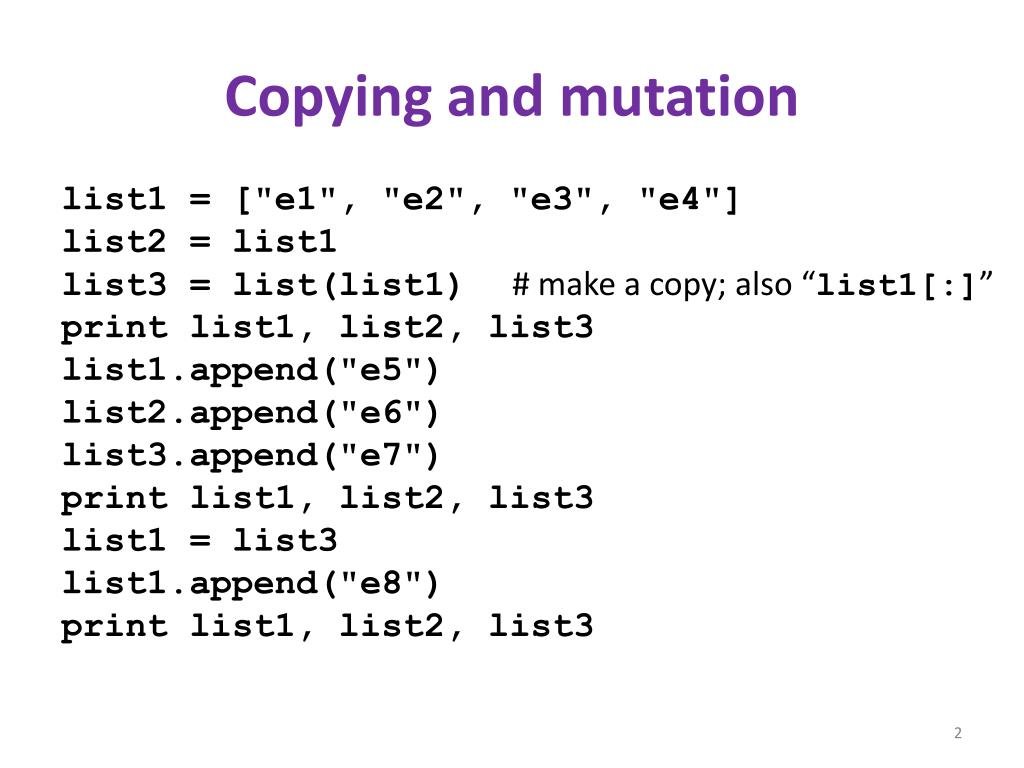 Copying and mutation

list1 = ["e1", "e2", "e3", "e4"]
list2 = list1
list3 = list(list1)    # make a copy; also “list1[:]”
print list1, list2, list3
list1.append("e5")
list2.append("e6")
list3.append("e7")
print list1, list2, list3
list1 = list3
list1.append("e8")
print list1, list2, list3

2